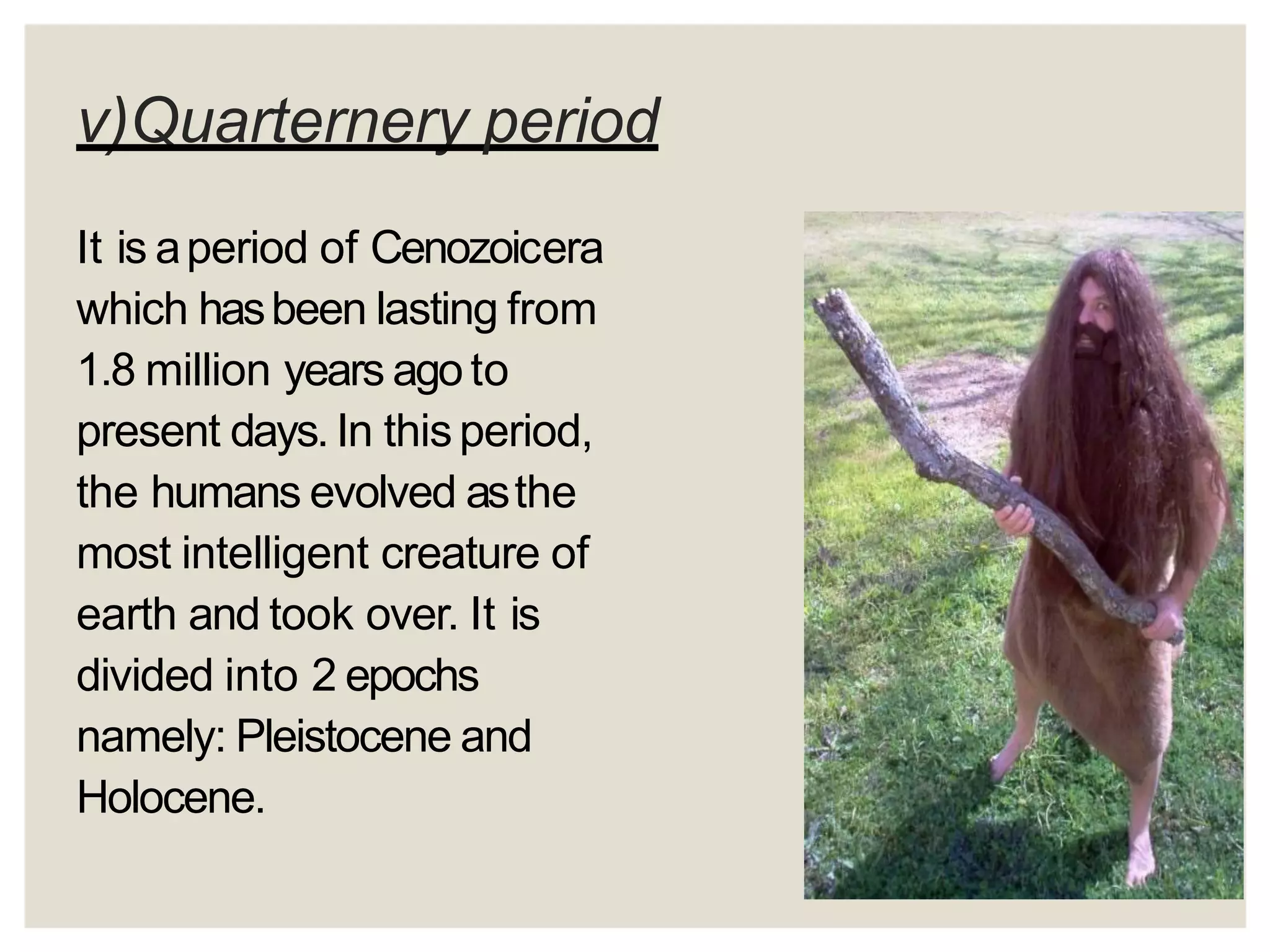 v)Quarternery period

It is a period of Cenozoicera which has been lasting from 1.8 million years ago to present days. In this period, the humans evolved as the most intelligent creature of earth and took over. It is divided into 2 epochs namely: Pleistocene and Holocene.